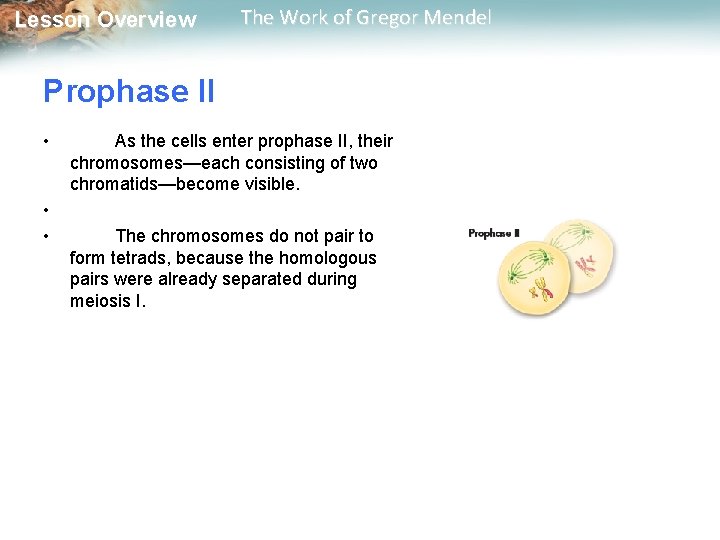 Lesson Overview The Work of Gregor Mendel

Prophase II

• As the cells enter prophase II, their chromosomes—each consisting of two chromatids—become visible.

•

• The chromosomes do not pair to form tetrads, because the homologous pairs were already separated during meiosis I.

Prophase II